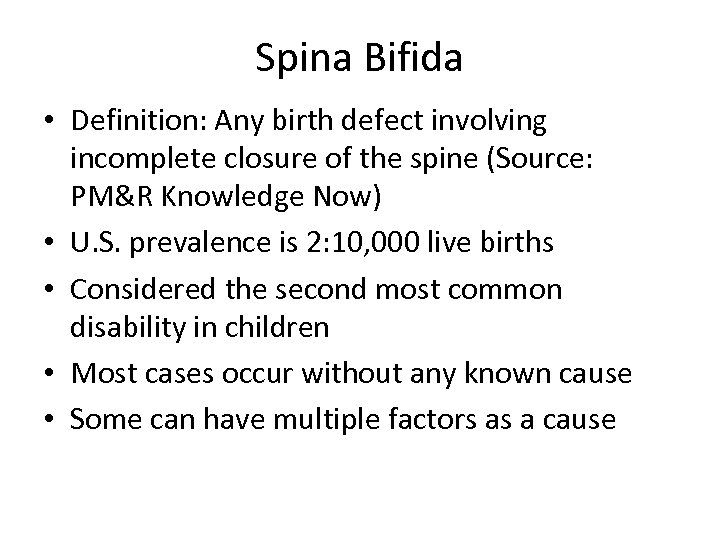 Spina Bifida

• Definition: Any birth defect involving incomplete closure of the spine (Source: PM&R Knowledge Now)
• U.S. prevalence is 2:10,000 live births
• Considered the second most common disability in children
• Most cases occur without any known cause
• Some can have multiple factors as a cause